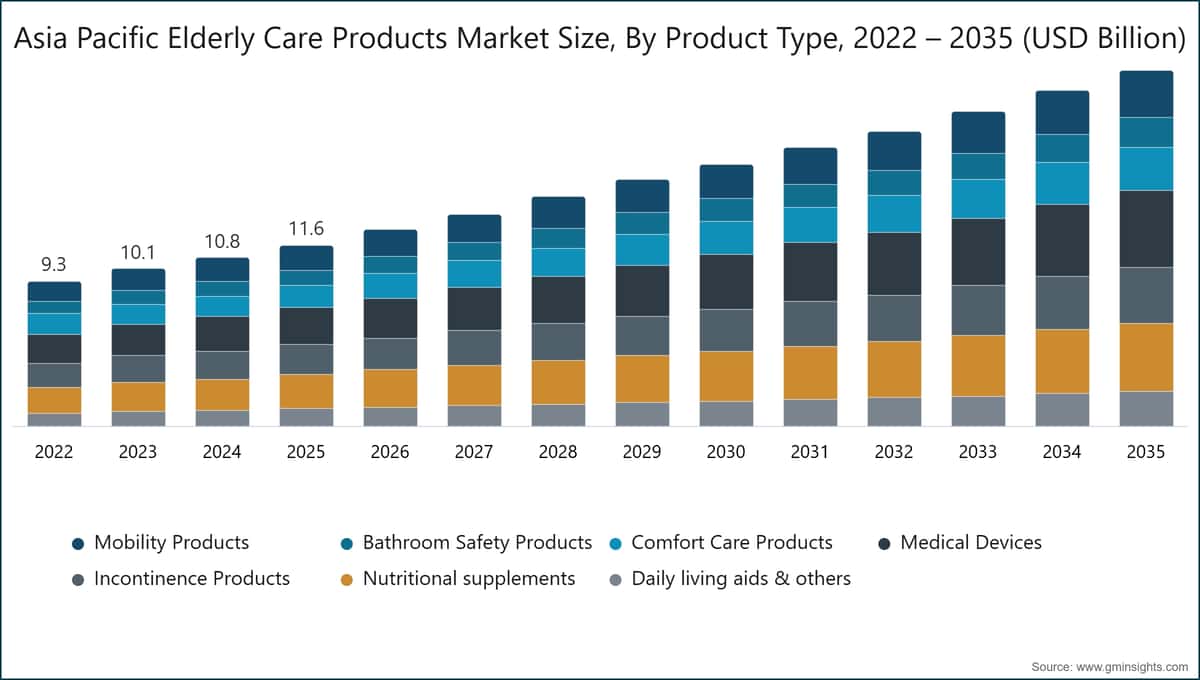 Asia Pacific Elderly Care Products Market Size, By Product Type, 2022 – 2035 (USD Billion)

9.3
10.1
10.8
11.6

2022 2023 2024 2025 2026 2027 2028 2029 2030 2031 2032 2033 2034 2035

Mobility Products
Bathroom Safety Products
Comfort Care Products
Medical Devices
Incontinence Products
Nutritional supplements
Daily living aids & others

Source: www.gminsights.com